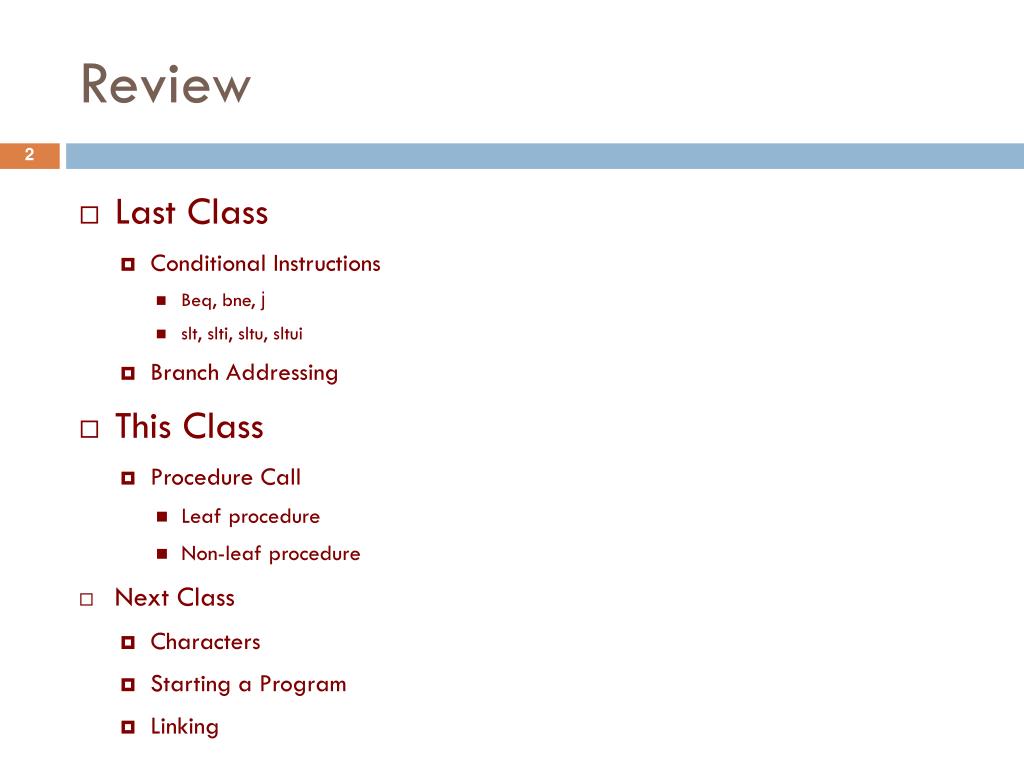 Review

2

Last Class
Conditional Instructions
Beq, bne, j
slt, slti, sltu, sltui
Branch Addressing

This Class
Procedure Call
Leaf procedure
Non-leaf procedure

Next Class
Characters
Starting a Program
Linking